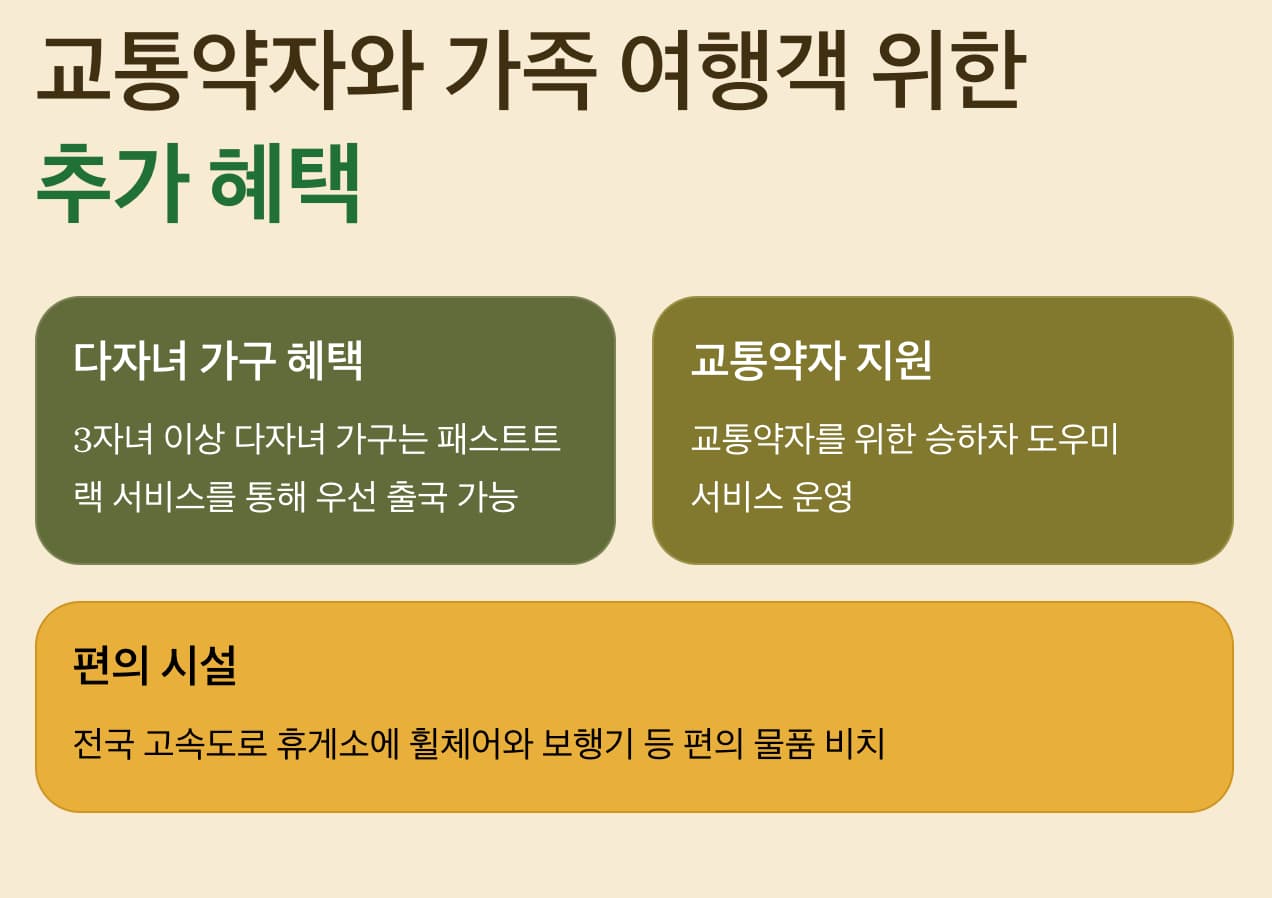 교통약자와 가족 여행객 위한
추가 혜택

다자녀 가구 혜택

3자녀 이상 다자녀 가구는 패스트트랙 서비스를 통해 우선 출국 가능

교통약자 지원

교통약자를 위한 승하차 도우미 서비스 운영

편의 시설

전국 고속도로 휴게소에 휠체어와 보행기 등 편의 물품 비치